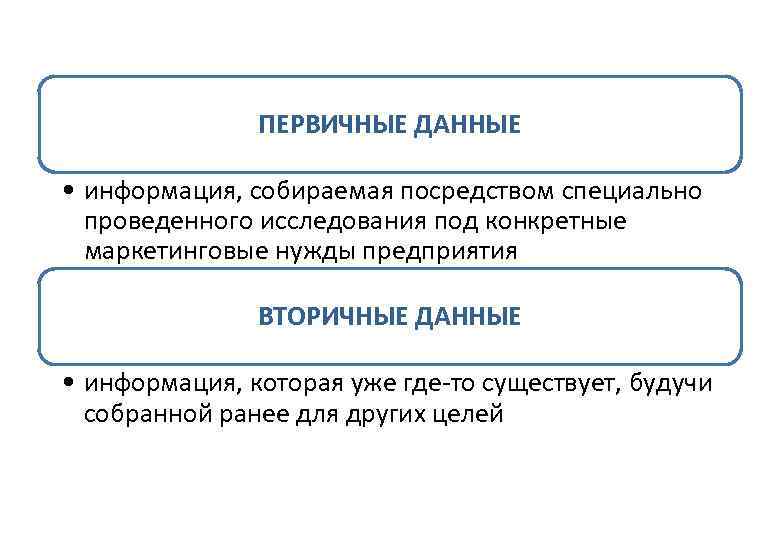 ПЕРВИЧНЫЕ ДАННЫЕ

• информация, собираемая посредством специально проведенного исследования под конкретные маркетинговые нужды предприятия

ВТОРИЧНЫЕ ДАННЫЕ

• информация, которая уже где-то существует, будучи собранной ранее для других целей